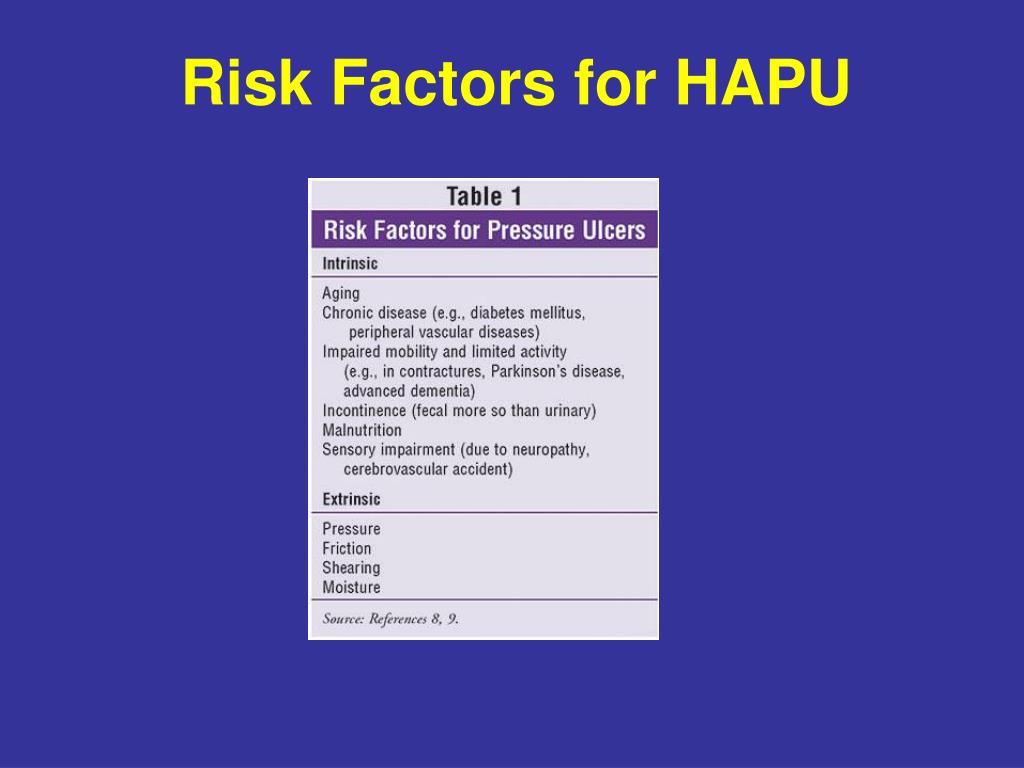 Risk Factors for HAPU

Table 1

Risk Factors for Pressure Ulcers

Intrinsic

Aging
Chronic disease (e.g., diabetes mellitus, peripheral vascular diseases)
Impaired mobility and limited activity (e.g., in contractures, Parkinson's disease, advanced dementia)
Incontinence (fecal more so than urinary)
Malnutrition
Sensory impairment (due to neuropathy, cerebrovascular accident)

Extrinsic

Pressure
Friction
Shearing
Moisture

Source: References 8, 9.